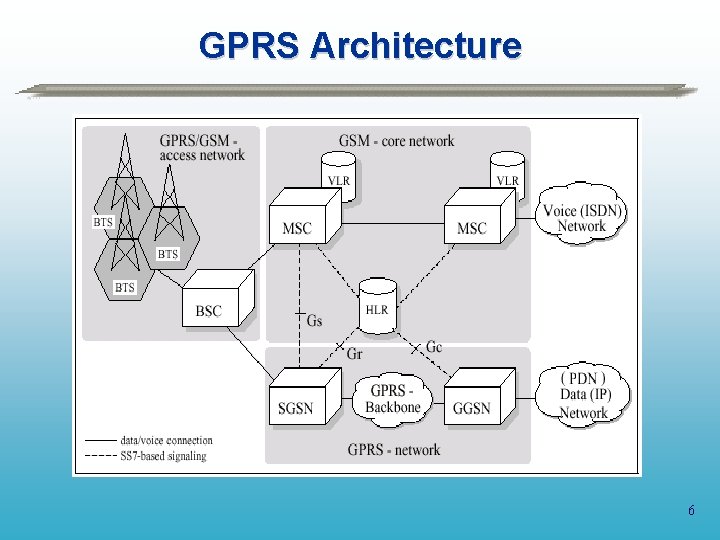 GPRS Architecture

GPRS/GSM - access network

BTS

BTS

BTS

BSC

GSM - core network

VLR

VLR

MSC

MSC

Voice (ISDN) Network

HLR

Gs

Gr

Gc

SGSN

GPRS - Backbone

GGSN

( PDN ) Data (IP) Network

GPRS - network

data/voice connection

SS7-based signaling

6